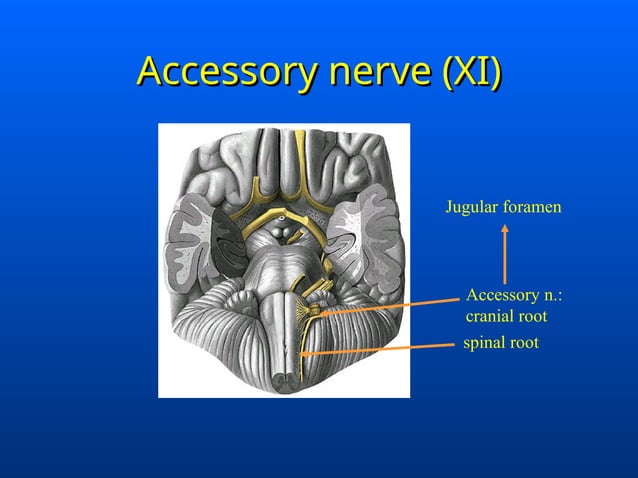 Accessory nerve (XI)

Jugular foramen

Accessory n.:
cranial root

spinal root